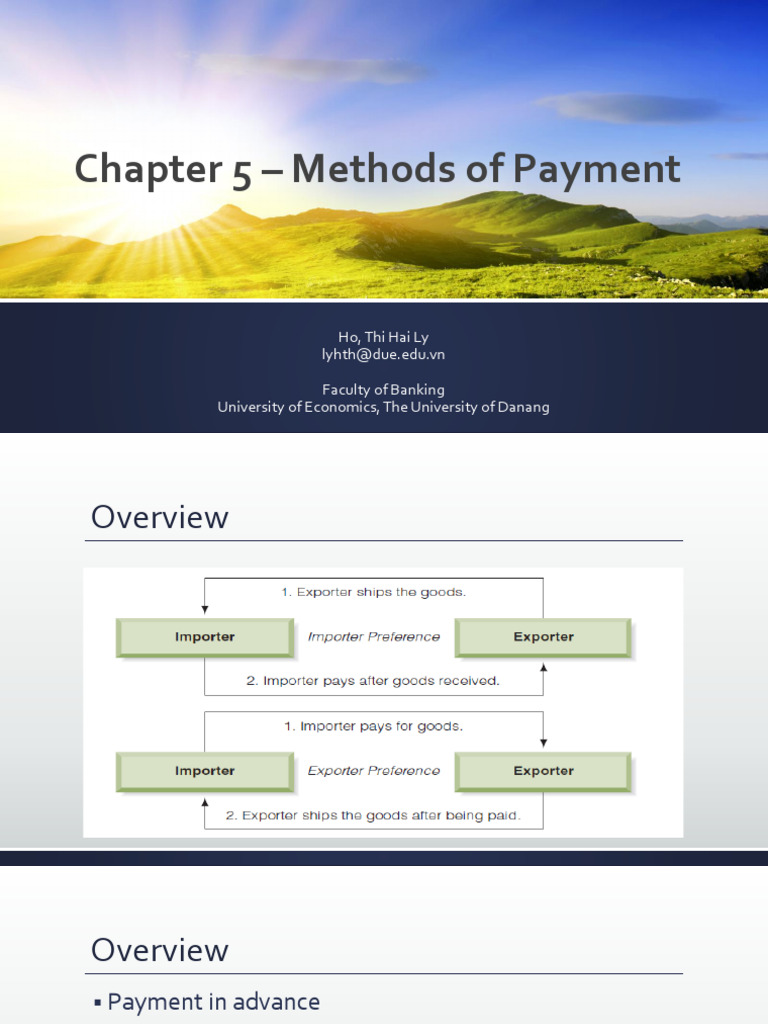 Chapter 5 – Methods of Payment

Ho, Thi Hai Ly
lyhth@due.edu.vn

Faculty of Banking
University of Economics, The University of Danang

Overview

1. Exporter ships the goods.

Importer

Importer Preference

Exporter

2. Importer pays after goods received.

1. Importer pays for goods.

Importer

Exporter Preference

Exporter

2. Exporter ships the goods after being paid.

Overview

▪ Payment in advance